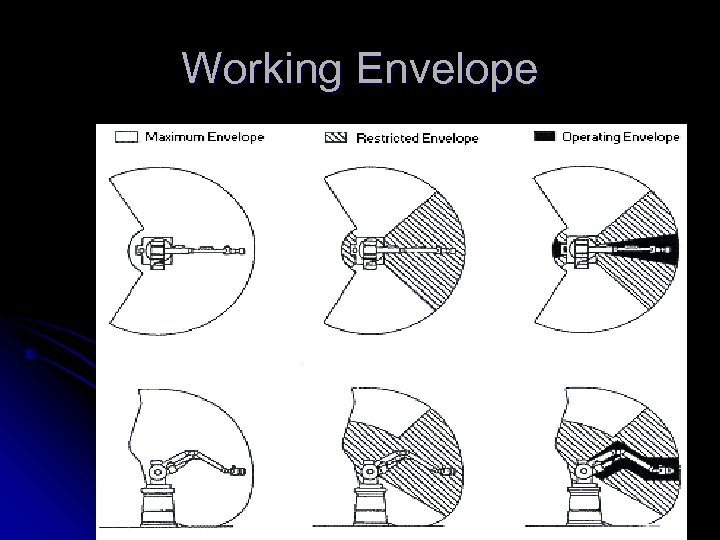 Working Envelope

Maximum Envelope

Restricted Envelope

Operating Envelope